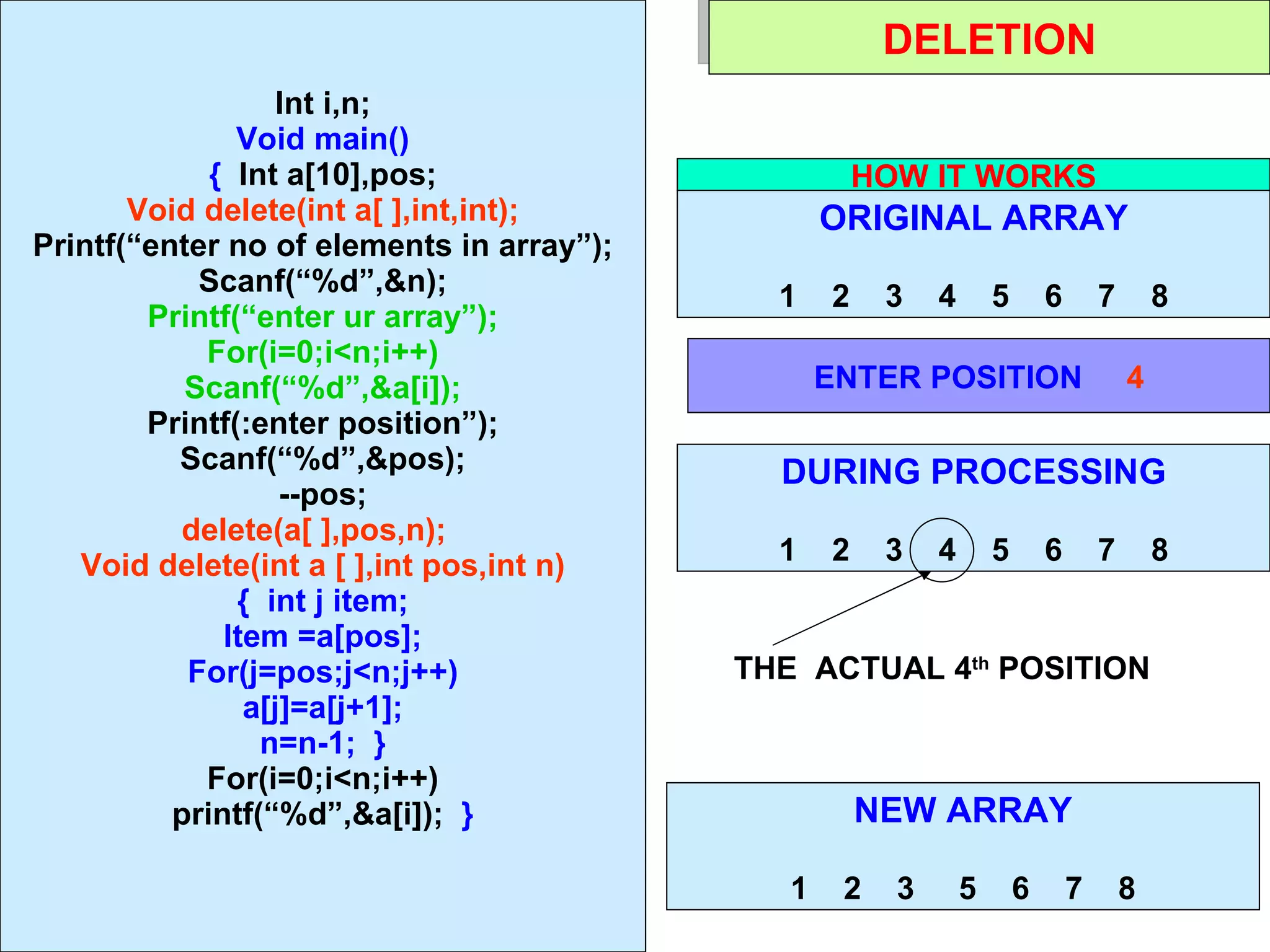 Int i,n;
Void main()
{ Int a[10],pos;
Void delete(int a[ ],int,int);
Printf(“enter no of elements in array”);
Scanf(“%d”,&n);
Printf(“enter ur array”);
For(i=0;i<n;i++)
Scanf(“%d”,&a[i]);
Printf(:enter position”);
Scanf(“%d”,&pos);
--pos;
delete(a[ ],pos,n);
Void delete(int a [ ],int pos,int n)
{ int j item;
Item =a[pos];
For(j=pos;j<n;j++)
a[j]=a[j+1];
n=n-1; }
For(i=0;i<n;i++)
printf(“%d”,&a[i]); }

DELETION

HOW IT WORKS

ORIGINAL ARRAY

1 2 3 4 5 6 7 8

ENTER POSITION 4

DURING PROCESSING

1 2 3 4 5 6 7 8

THE ACTUAL 4th POSITION

NEW ARRAY

1 2 3 5 6 7 8